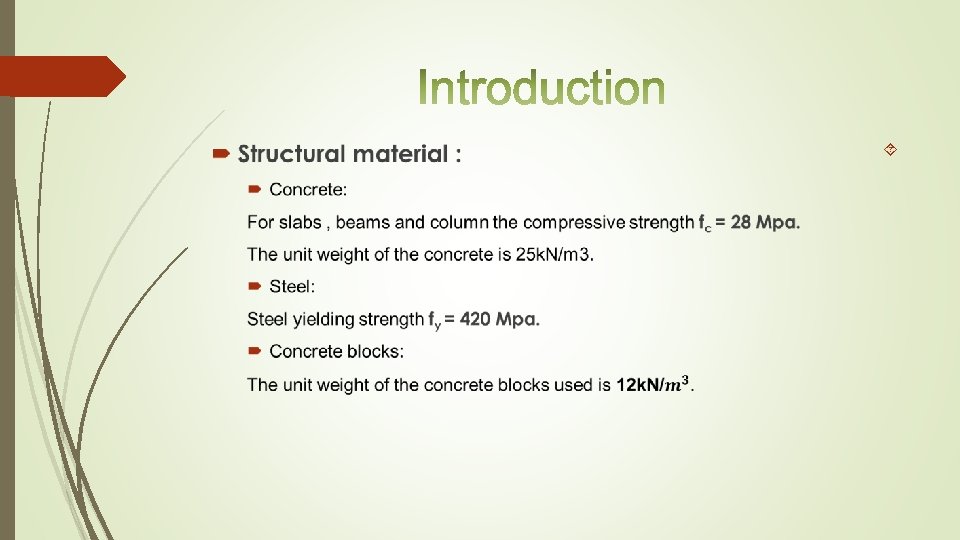 Introduction

Structural material :

Concrete:

For slabs , beams and column the compressive strength $f_c$ = 28 Mpa.

The unit weight of the concrete is 25kN/m3.

Steel:

Steel yielding strength $f_y$ = 420 Mpa.

Concrete blocks:

The unit weight of the concrete blocks used is 12kN/$m^3$.